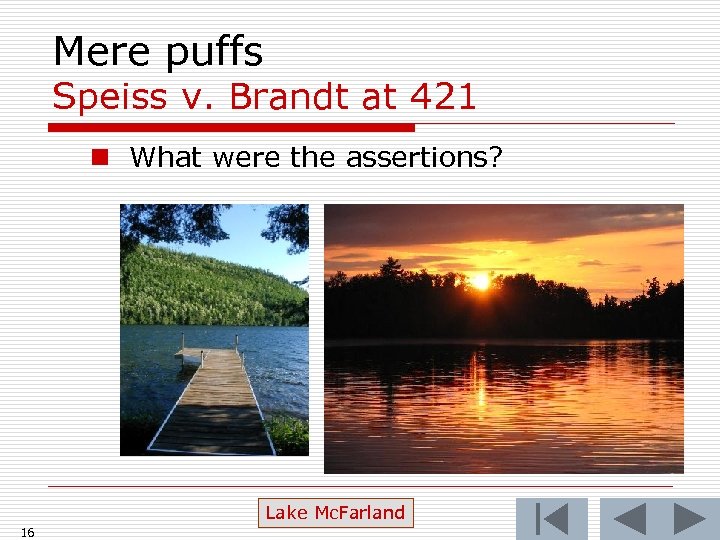 Mere puffs
Speiss v. Brandt at 421

What were the assertions?

Lake McFarland

16